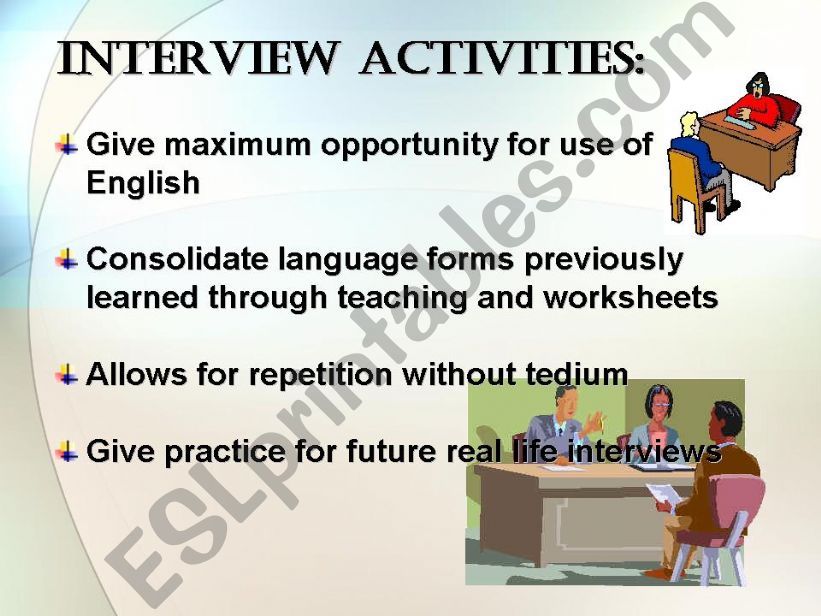 INTERVIEW ACTIVITIES:

Give maximum opportunity for use of English

Consolidate language forms previously learned through teaching and worksheets

Allows for repetition without tedium

Give practice for future real life interviews

ESLprintables.com